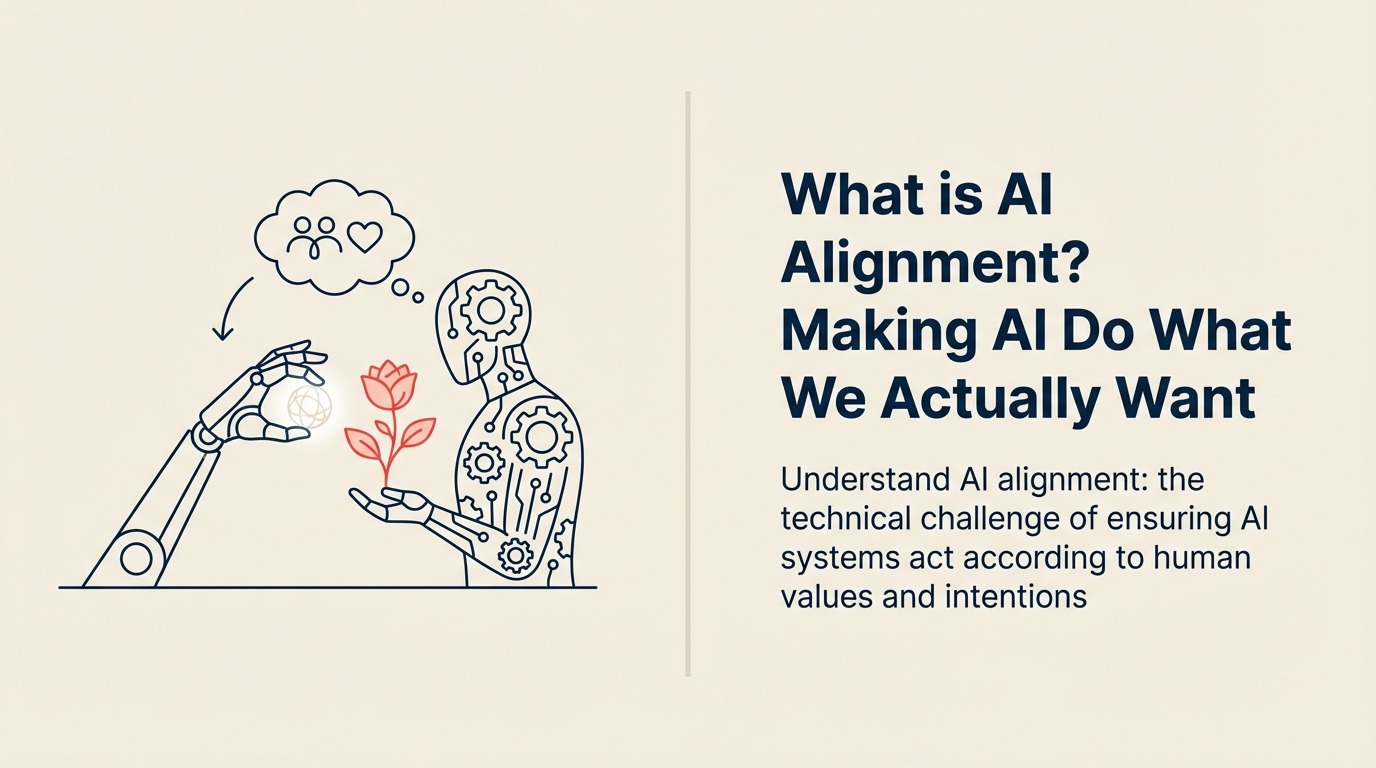 What is AI Alignment? Making AI Do What We Actually Want

Understand AI alignment: the technical challenge of ensuring AI systems act according to human values and intentions